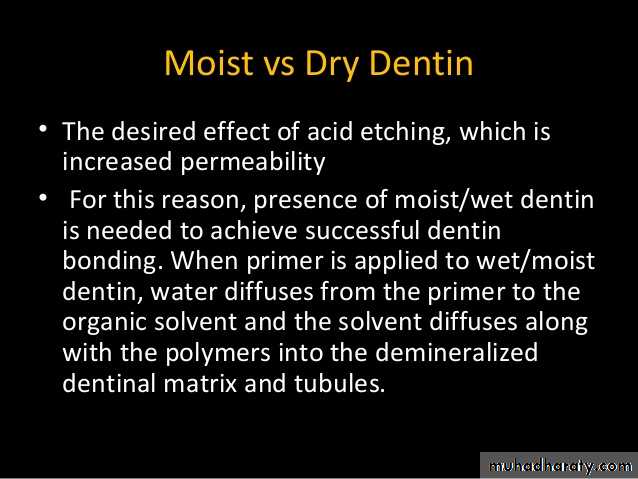 Moist vs Dry Dentin

• The desired effect of acid etching, which is increased permeability

• For this reason, presence of moist/wet dentin is needed to achieve successful dentin bonding. When primer is applied to wet/moist dentin, water diffuses from the primer to the organic solvent and the solvent diffuses along with the polymers into the demineralized dentinal matrix and tubules.

muhadharaty.com